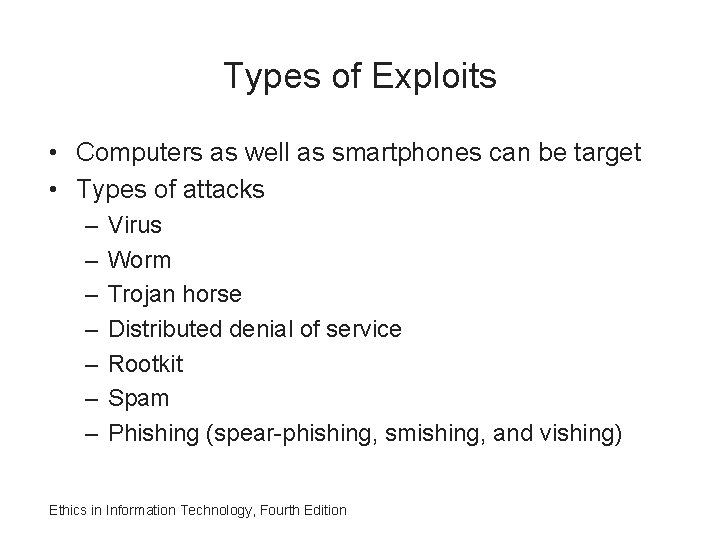 Types of Exploits

• Computers as well as smartphones can be target
• Types of attacks
– Virus
– Worm
– Trojan horse
– Distributed denial of service
– Rootkit
– Spam
– Phishing (spear-phishing, smishing, and vishing)

Ethics in Information Technology, Fourth Edition